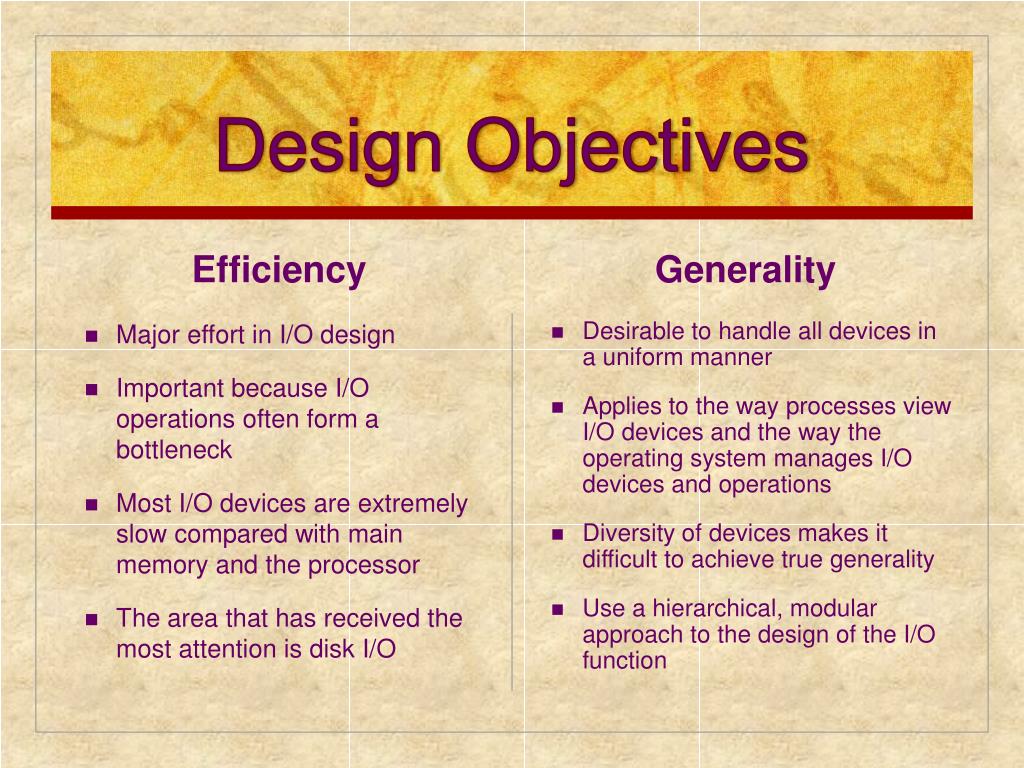 Design Objectives

Efficiency

- Major effort in I/O design
- Important because I/O operations often form a bottleneck
- Most I/O devices are extremely slow compared with main memory and the processor
- The area that has received the most attention is disk I/O

Generality

- Desirable to handle all devices in a uniform manner
- Applies to the way processes view I/O devices and the way the operating system manages I/O devices and operations
- Diversity of devices makes it difficult to achieve true generality
- Use a hierarchical, modular approach to the design of the I/O function